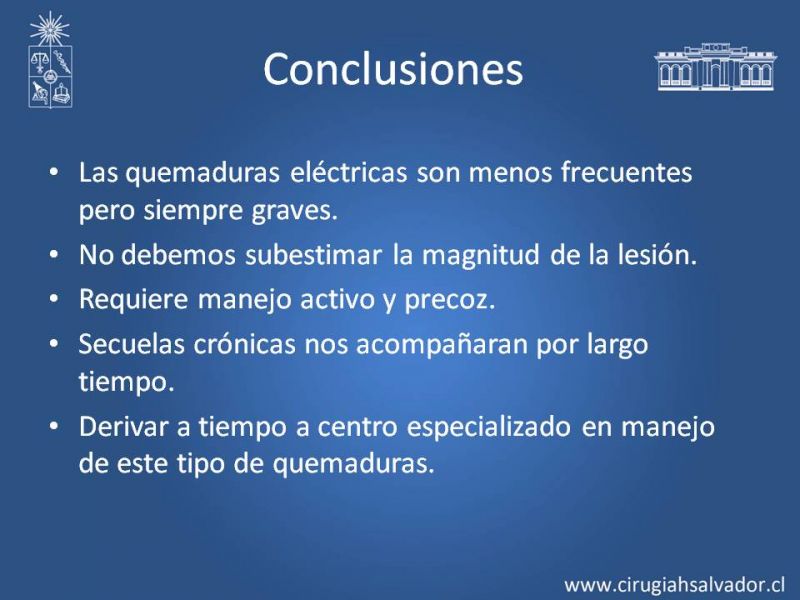 Conclusiones

• Las quemaduras eléctricas son menos frecuentes pero siempre graves.
• No debemos subestimar la magnitud de la lesión.
• Requiere manejo activo y precoz.
• Secuelas crónicas nos acompañaran por largo tiempo.
• Derivar a tiempo a centro especializado en manejo de este tipo de quemaduras.

www.cirugiahsalvador.cl